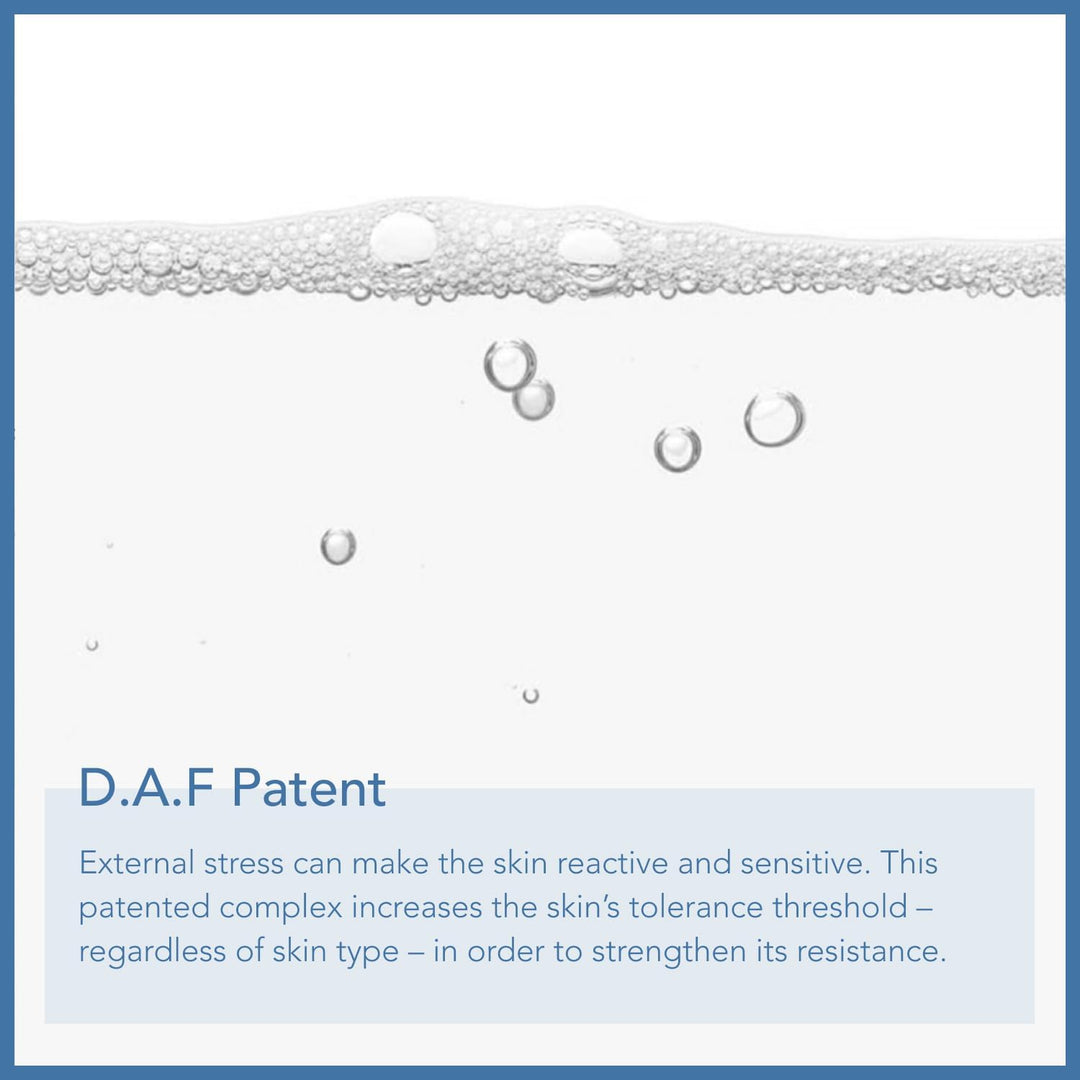 D.A.F Patent

External stress can make the skin reactive and sensitive. This patented complex increases the skin's tolerance threshold – regardless of skin type – in order to strengthen its resistance.